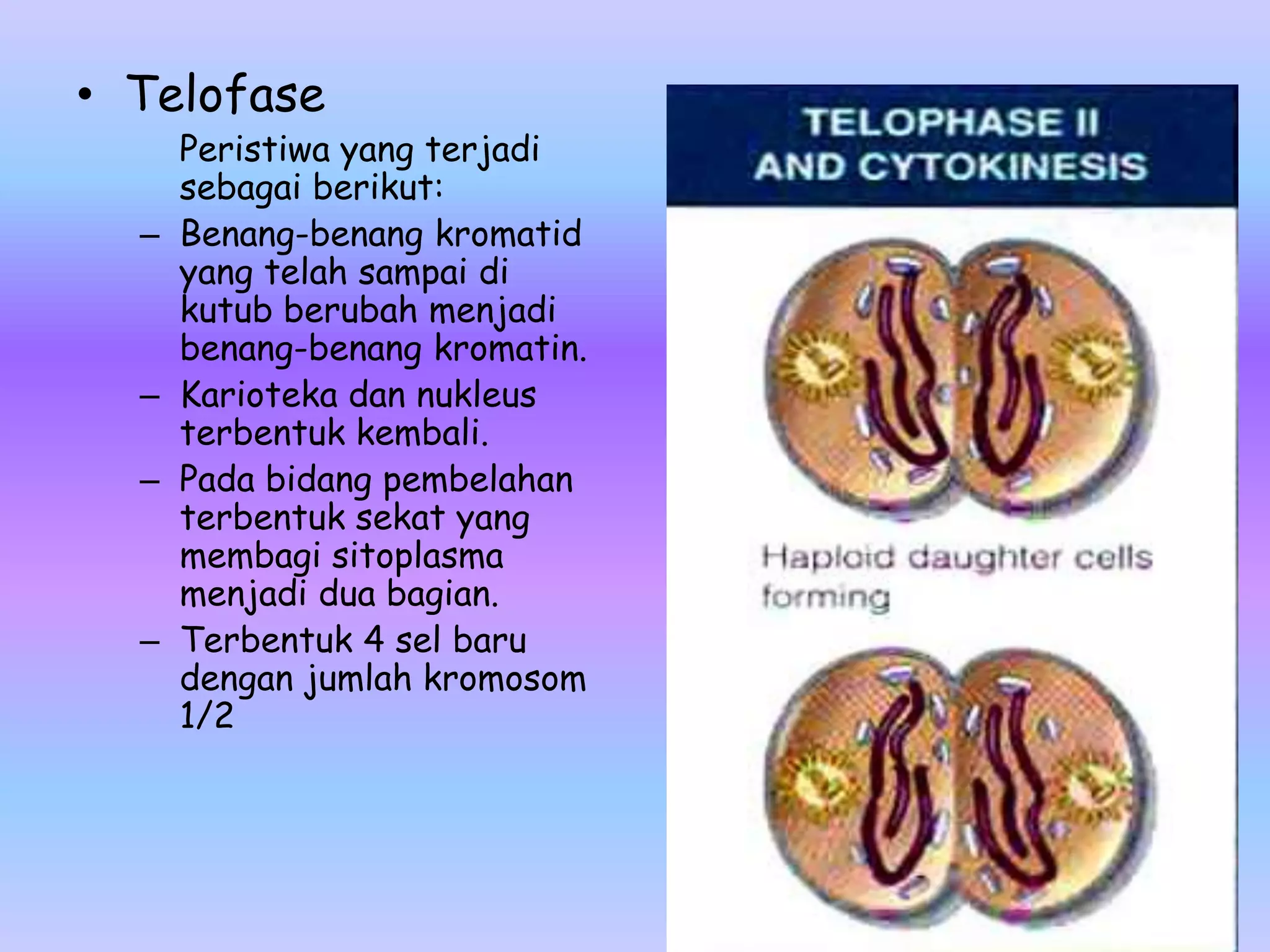 • Telofase

Peristiwa yang terjadi sebagai berikut:

– Benang-benang kromatid yang telah sampai di kutub berubah menjadi benang-benang kromatin.

– Karioteka dan nukleus terbentuk kembali.

– Pada bidang pembelahan terbentuk sekat yang membagi sitoplasma menjadi dua bagian.

– Terbentuk 4 sel baru dengan jumlah kromosom 1/2

TELOPHASE II AND CYTOKINESIS

Haploid daughter cells forming